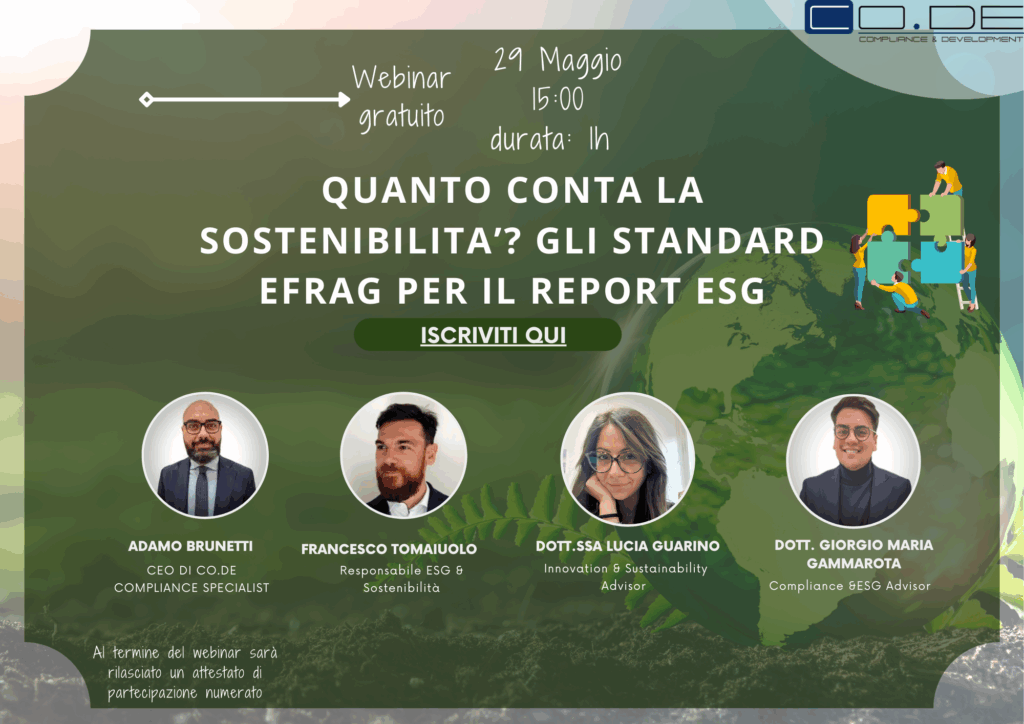 CO.DE
COMPLIANCE & DEVELOPMENT

Webinar gratuito

29 Maggio
15:00
durata: 1h

QUANTO CONTA LA SOSTENIBILITA'? GLI STANDARD EFRAG PER IL REPORT ESG

ISCRIVITI QUI

ADAMO BRUNETTI
CEO DI CO.DE
COMPLIANCE SPECIALIST

FRANCESCO TOMAIUOLO
Responsabile ESG & Sostenibilità

DOTT.SSA LUCIA GUARINO
Innovation & Sustainability Advisor

DOTT. GIORGIO MARIA GAMMAROTA
Compliance &ESG Advisor

Al termine del webinar sarà rilasciato un attestato di partecipazione numerato